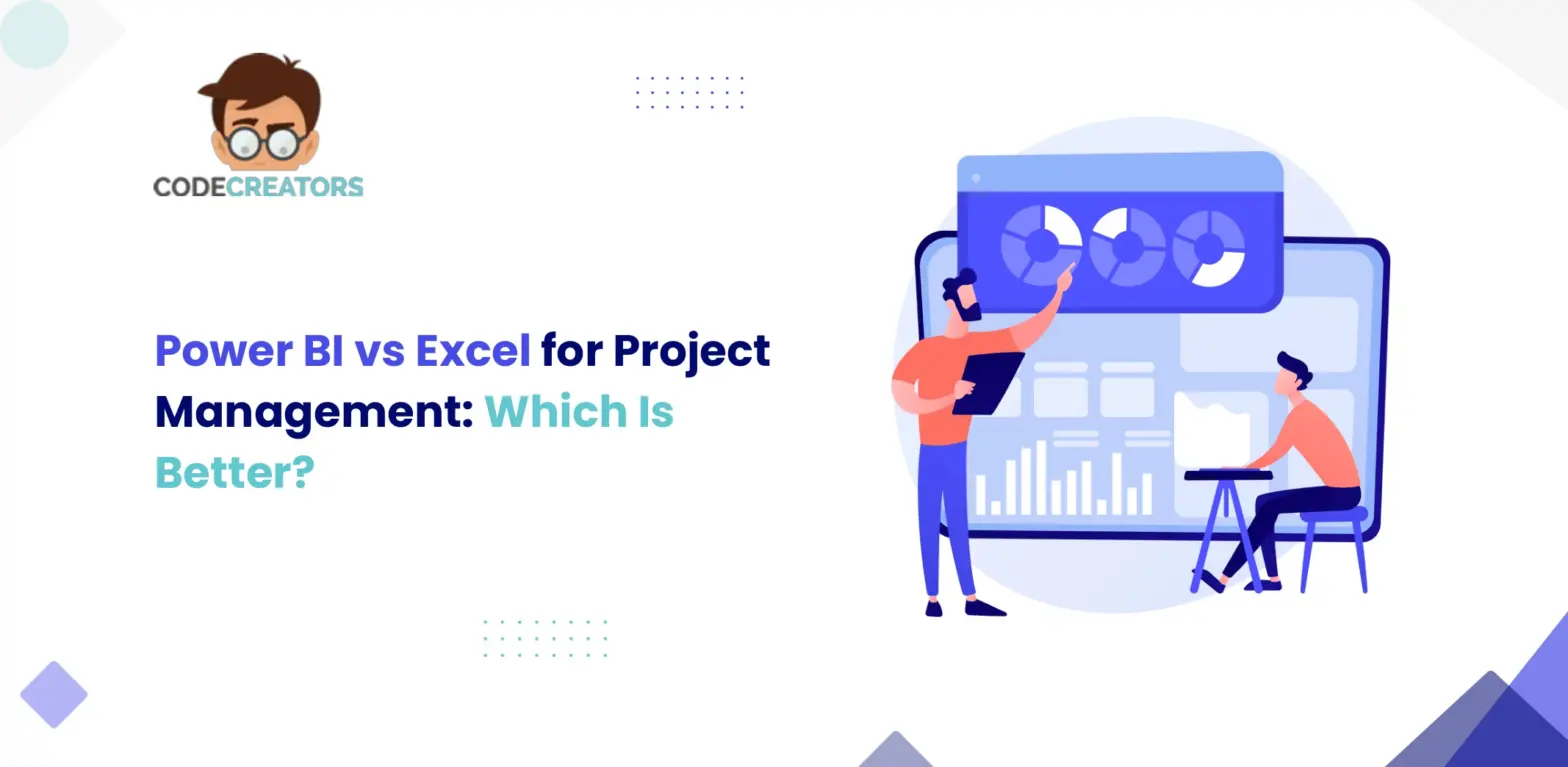 CODECREATORS

Power BI vs Excel for Project Management: Which Is Better?